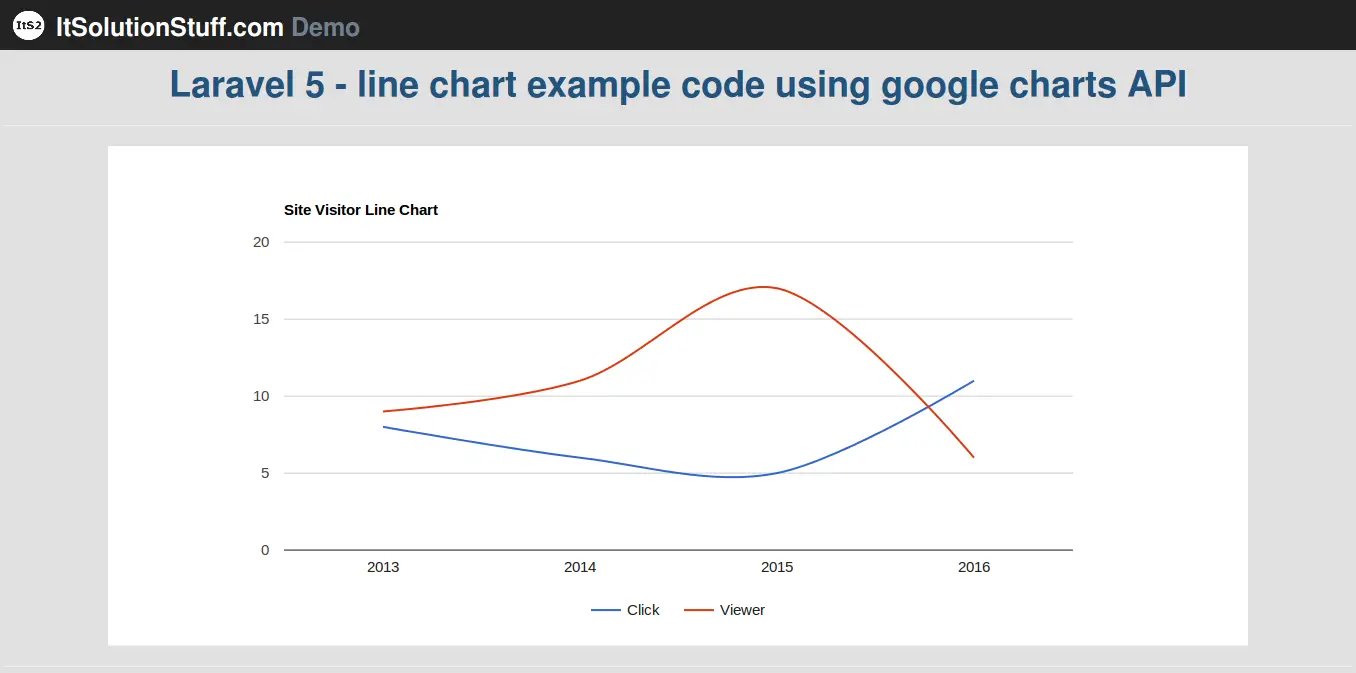 ItS2 ItSolutionStuff.com Demo

Laravel 5 - line chart example code using google charts API

Site Visitor Line Chart

20
15
10
5
0

2013
2014
2015
2016

Click
Viewer